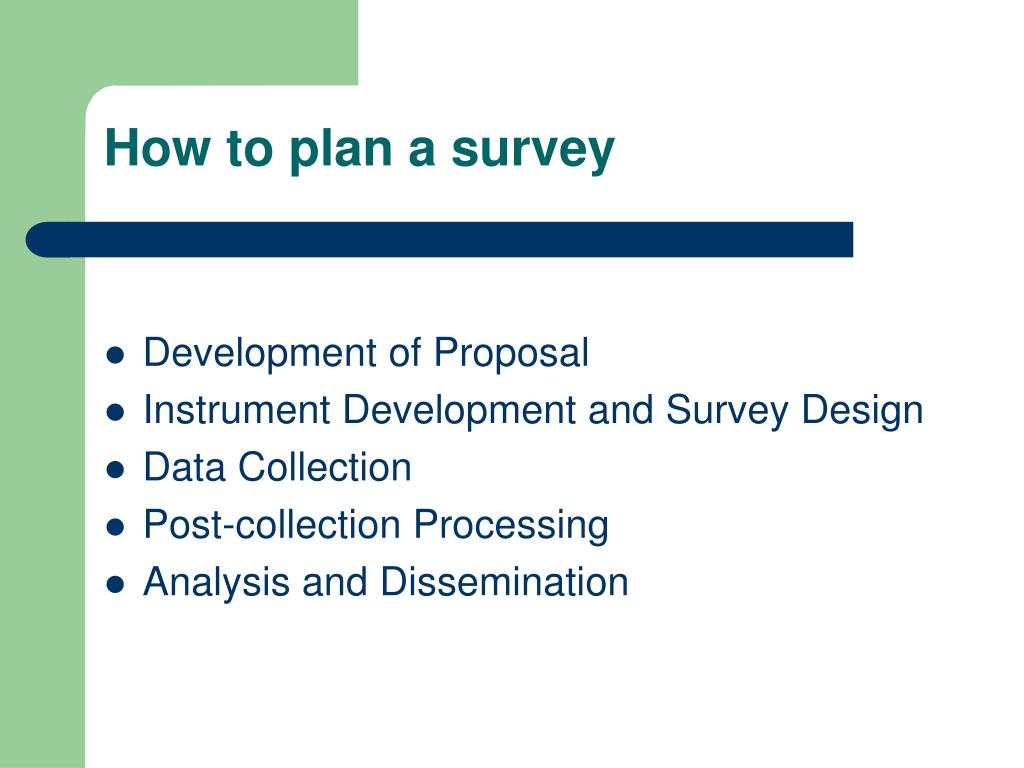 How to plan a survey

- Development of Proposal
- Instrument Development and Survey Design
- Data Collection
- Post-collection Processing
- Analysis and Dissemination